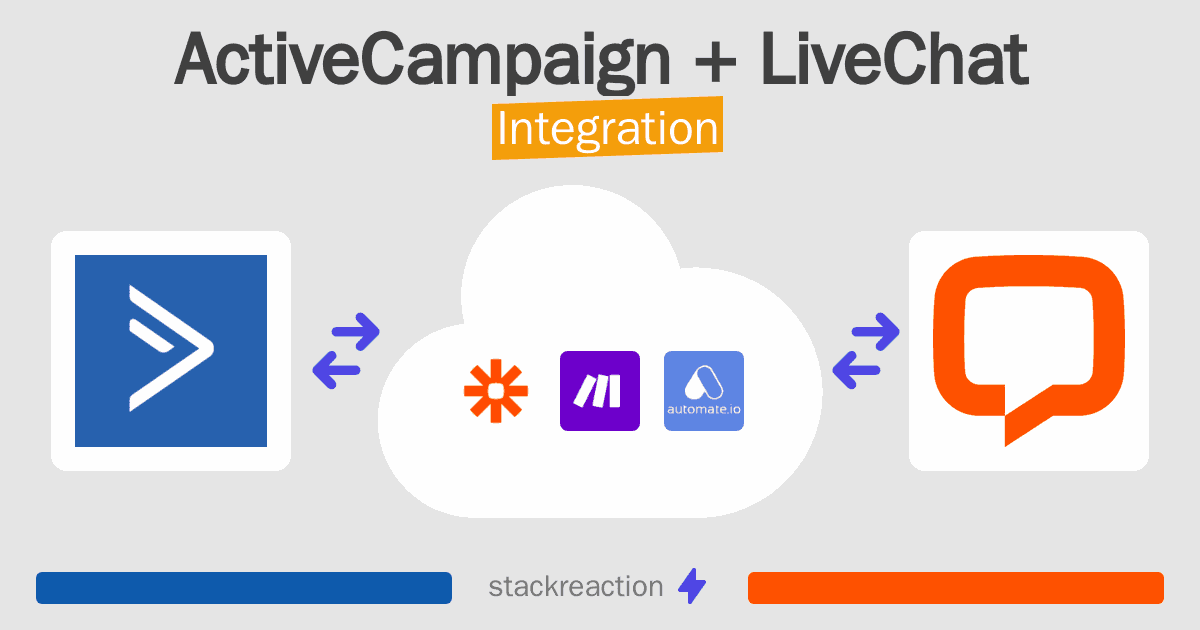 ActiveCampaign + LiveChat
Integration

automate.io

stackreaction